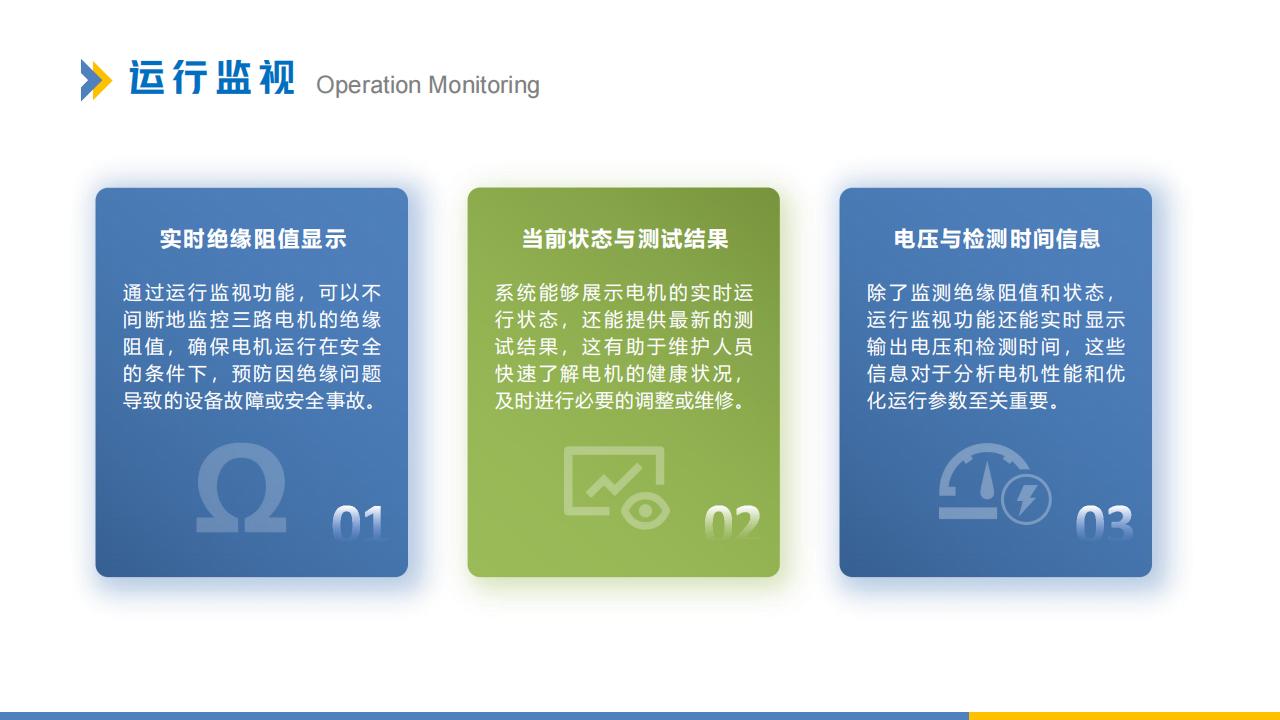 运行监视 Operation Monitoring

实时绝缘阻值显示

通过运行监视功能，可以不间断地监控三路电机的绝缘阻值，确保电机运行在安全的条件下，预防因绝缘问题导致的设备故障或安全事故。

01

当前状态与测试结果

系统能够展示电机的实时运行状态，还能提供最新的测试结果，这有助于维护人员快速了解电机的健康状况，及时进行必要的调整或维修。

02

电压与检测时间信息

除了监测绝缘阻值和状态，运行监视功能还能实时显示输出电压和检测时间，这些信息对于分析电机性能和优化运行参数至关重要。

03